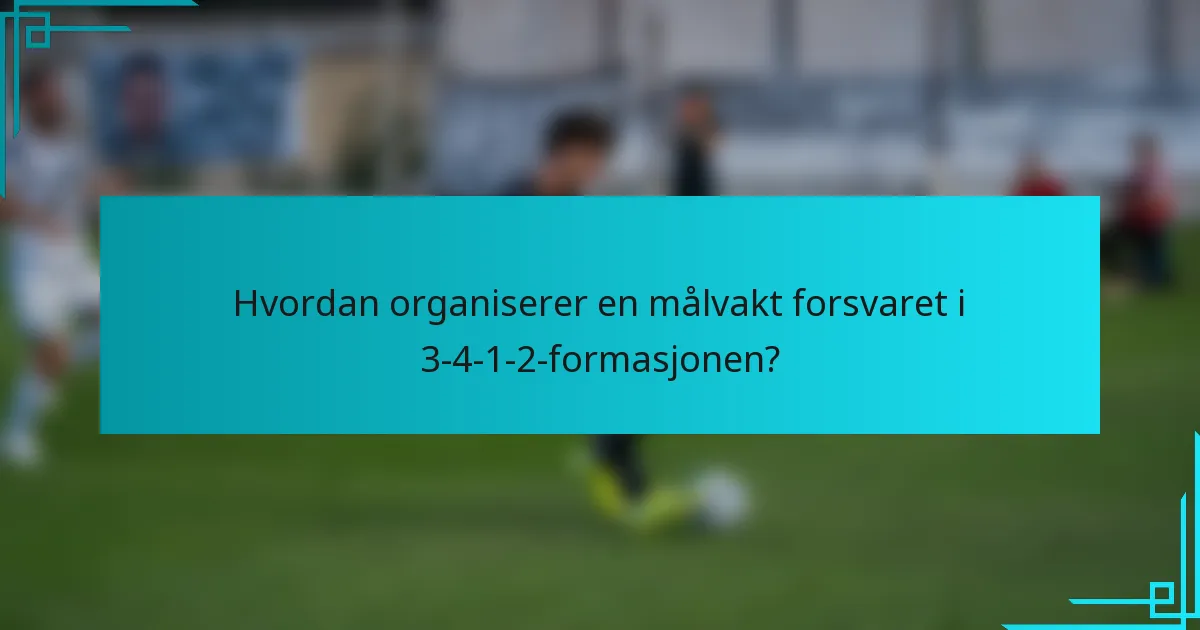 Hvordan organiserer en målvakt forsvaret i 3-4-1-2-formasjonen?